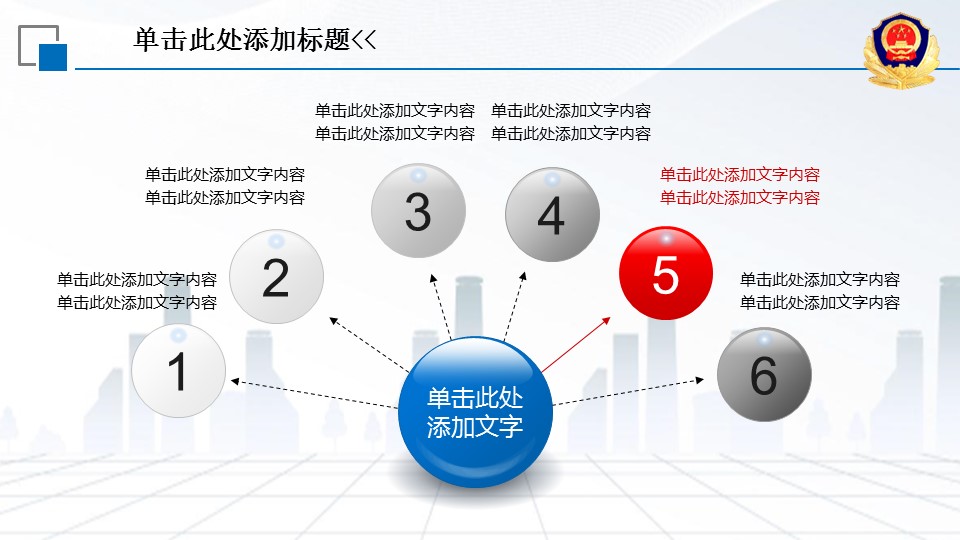 单击此处添加标题<<

单击此处添加文字内容
单击此处添加文字内容

单击此处添加文字内容
单击此处添加文字内容

单击此处添加文字内容
单击此处添加文字内容

单击此处添加文字内容
单击此处添加文字内容

单击此处添加文字内容
单击此处添加文字内容

单击此处添加文字内容
单击此处添加文字内容

1

2

3

4

5

6

单击此处
添加文字